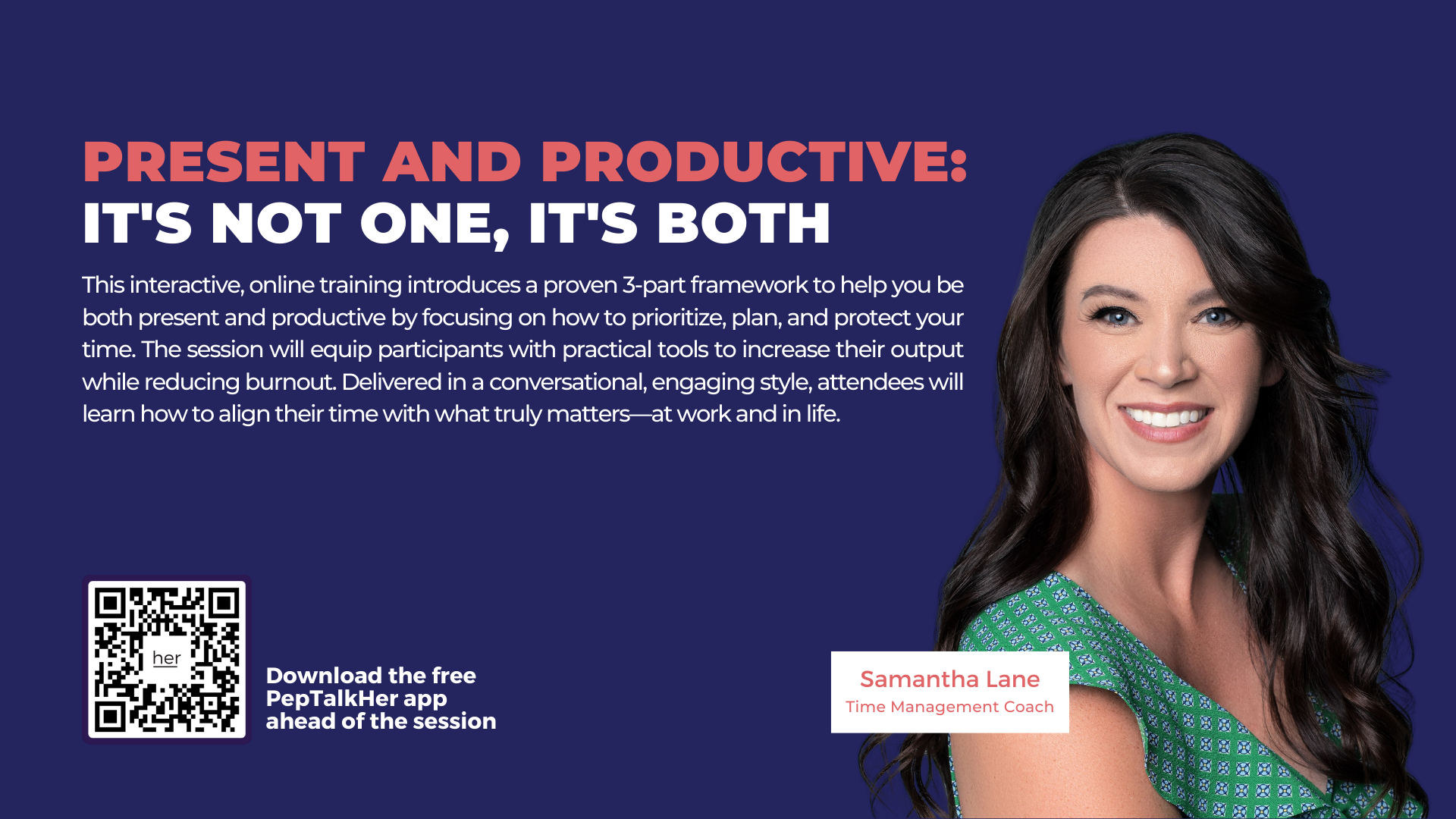 PRESENT AND PRODUCTIVE:
IT'S NOT ONE, IT'S BOTH

This interactive, online training introduces a proven 3-part framework to help you be both present and productive by focusing on how to prioritize, plan, and protect your time. The session will equip participants with practical tools to increase their output while reducing burnout. Delivered in a conversational, engaging style, attendees will learn how to align their time with what truly matters—at work and in life.

her

Download the free PepTalkHer app ahead of the session

Samantha Lane
Time Management Coach